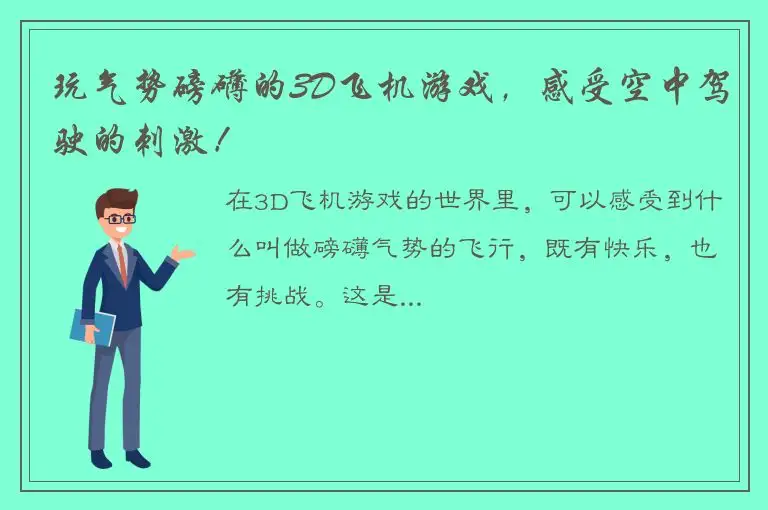 玩气势磅礴的3D飞机游戏，感受空中驾驶的刺激！

在3D飞机游戏的世界里，可以感受到什么叫做磅礴气势的飞行，既有快乐，也有挑战。这是...